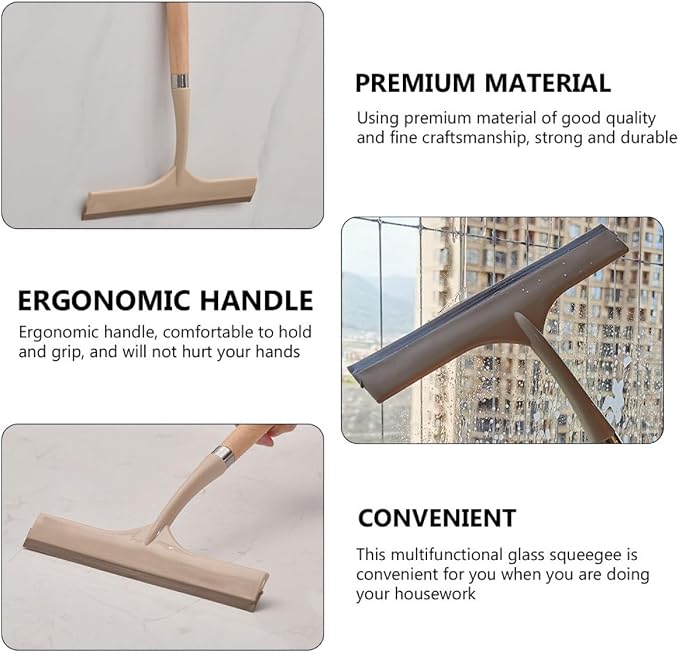 PREMIUM MATERIAL

Using premium material of good quality and fine craftsmanship, strong and durable

ERGONOMIC HANDLE

Ergonomic handle, comfortable to hold and grip, and will not hurt your hands

CONVENIENT

This multifunctional glass squeegee is convenient for you when you are doing your housework